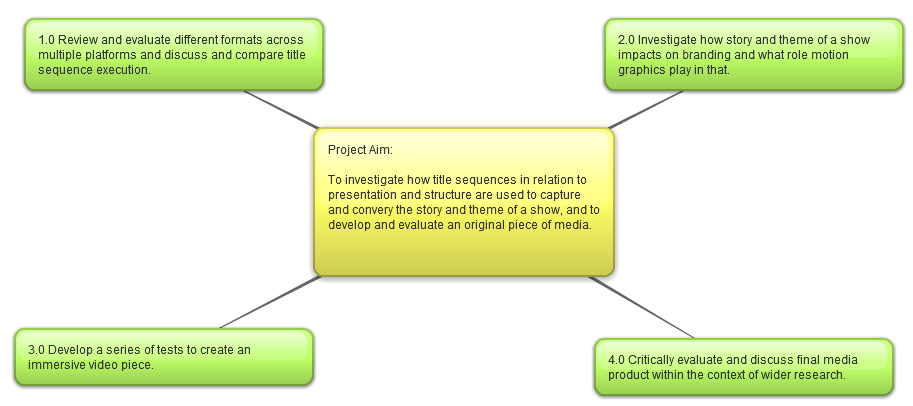 1.0 Review and evaluate different formats across multiple platforms and discuss and compare title sequence execution.

2.0 Investigate how story and theme of a show impacts on branding and what role motion graphics play in that.

Project Aim:

To investigate how title sequences in relation to presentation and structure are used to capture and convery the story and theme of a show, and to develop and evaluate an original piece of media.

3.0 Develop a series of tests to create an immersive video piece.

4.0 Critically evaluate and discuss final media product within the context of wider research.